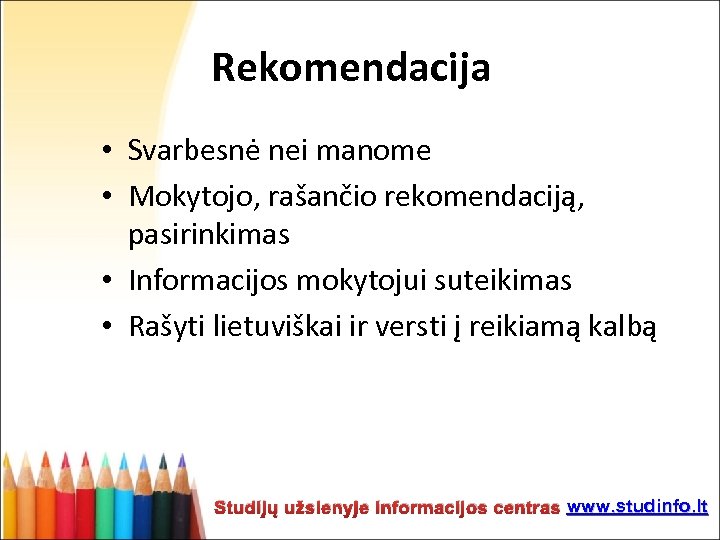 Rekomendacija

• Svarbesnė nei manome
• Mokytojo, rašančio rekomendaciją, pasirinkimas
• Informacijos mokytojui suteikimas
• Rašyti lietuviškai ir versti į reikiamą kalbą

Studijų užsienyje informacijos centras www.studinfo.lt